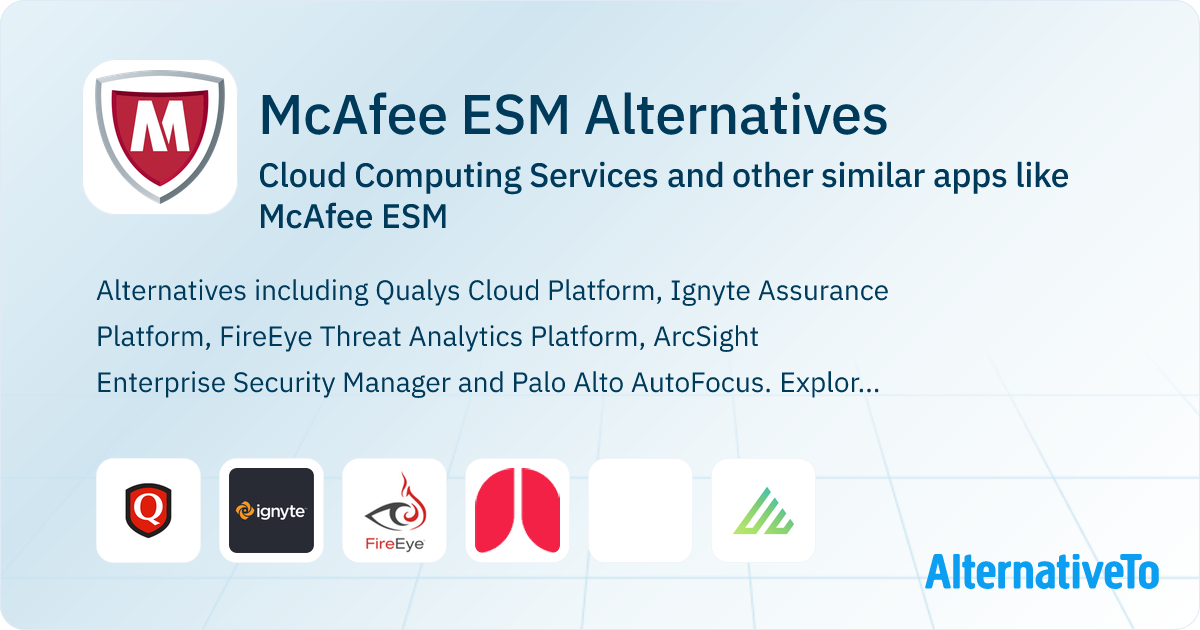 McAfee ESM Alternatives

Cloud Computing Services and other similar apps like McAfee ESM

Alternatives including Qualys Cloud Platform, Ignyte Assurance Platform, FireEye Threat Analytics Platform, ArcSight Enterprise Security Manager and Palo Alto AutoFocus. Explor...

Q

ignyte

FireEye

AlternativeTo